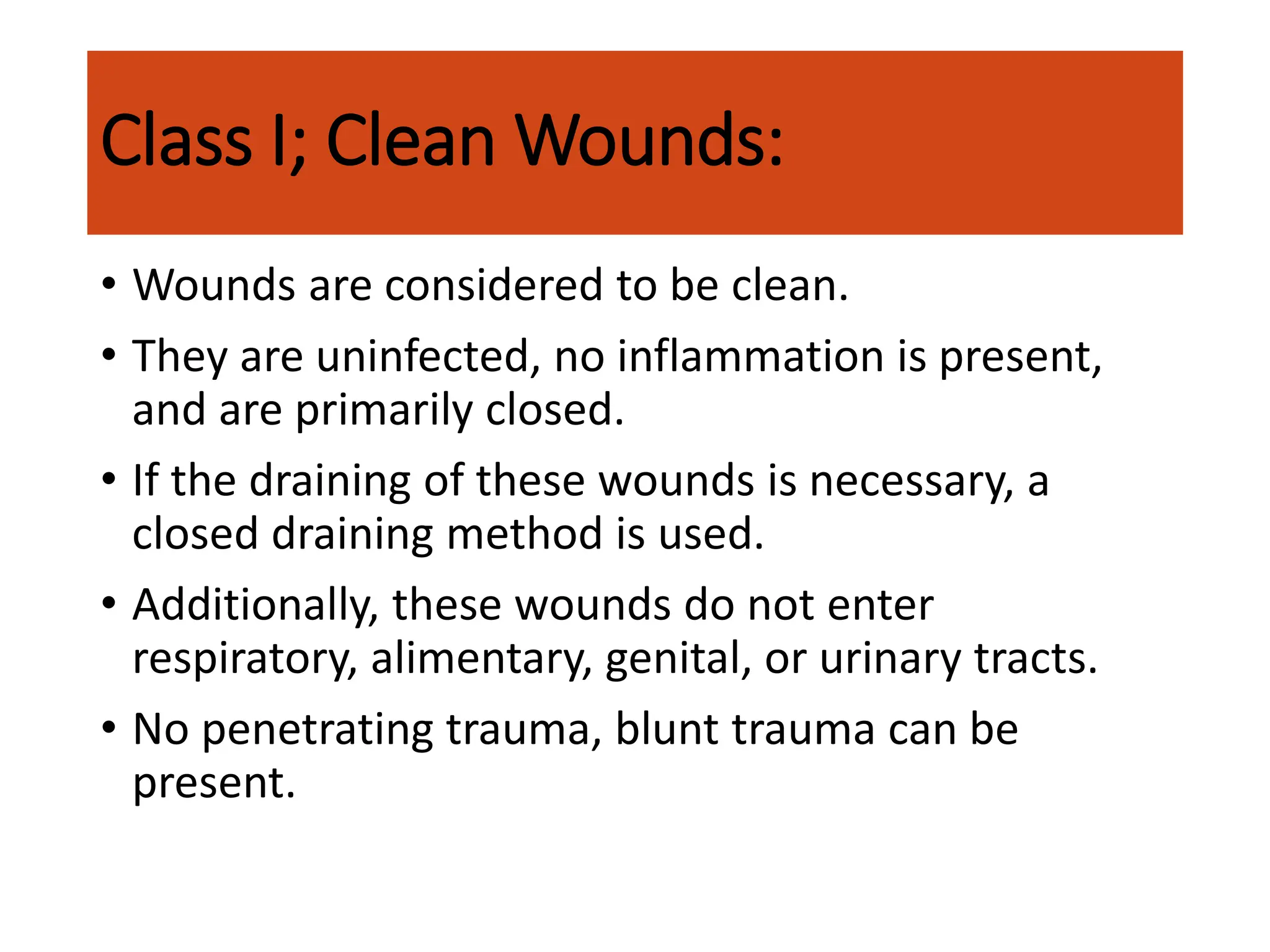 Class I; Clean Wounds:

• Wounds are considered to be clean.

• They are uninfected, no inflammation is present, and are primarily closed.

• If the draining of these wounds is necessary, a closed draining method is used.

• Additionally, these wounds do not enter respiratory, alimentary, genital, or urinary tracts.

• No penetrating trauma, blunt trauma can be present.